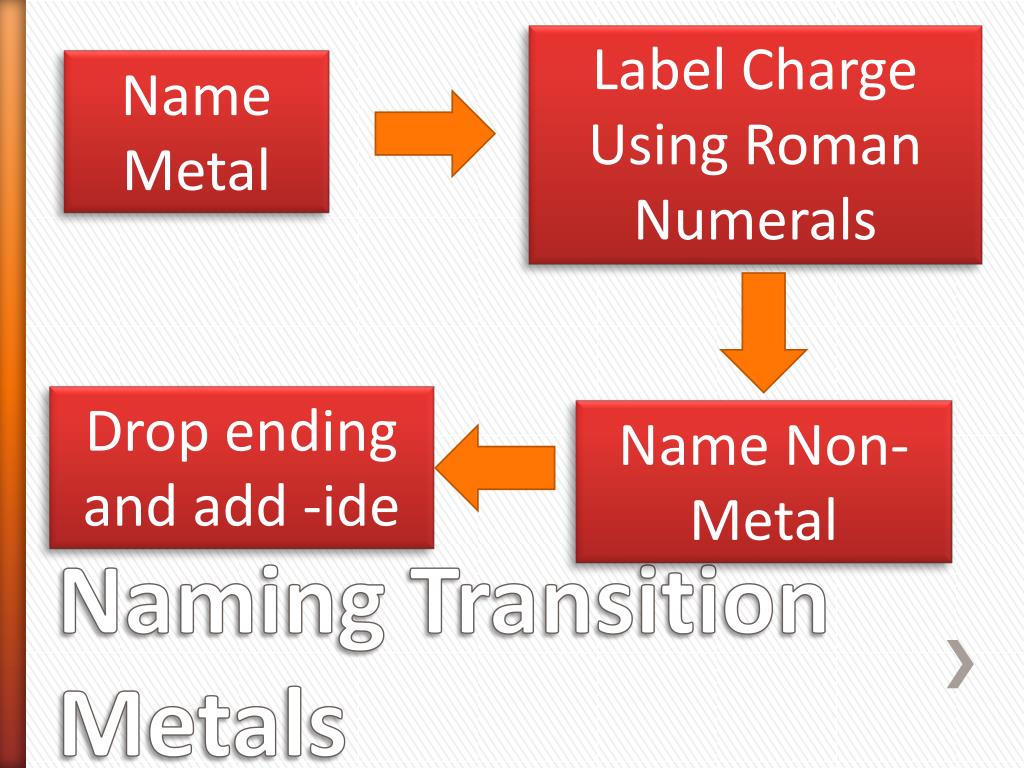 Name Metal

Label Charge Using Roman Numerals

Name Non-Metal

Drop ending and add -ide

Naming Transition Metals